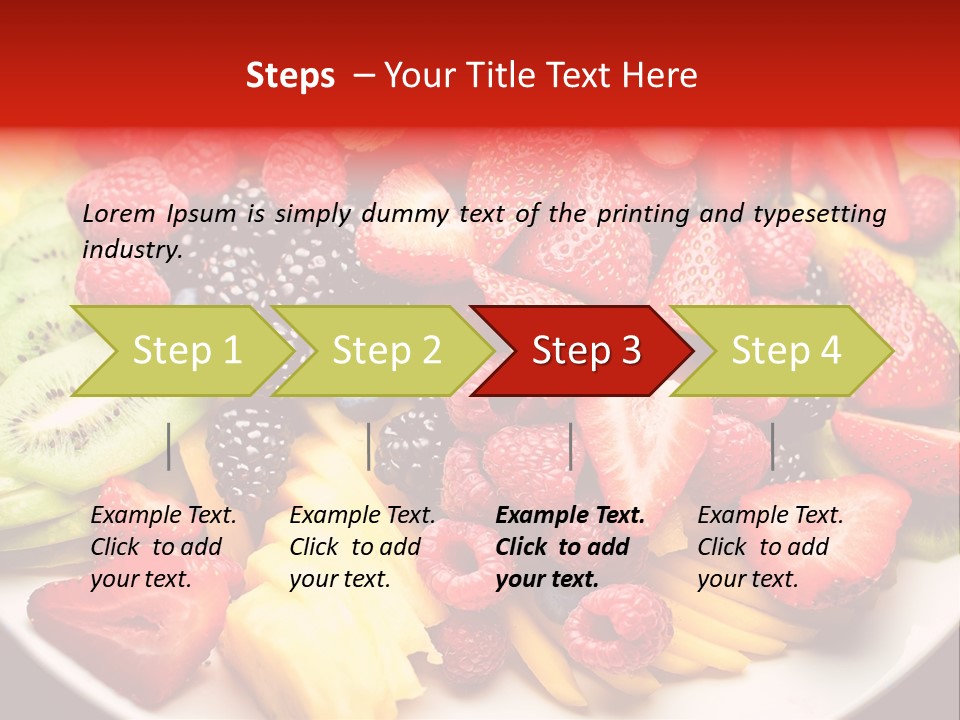 Steps – Your Title Text Here

Lorem Ipsum is simply dummy text of the printing and typesetting industry.

Step 1

Step 2

Step 3

Step 4

Example Text. Click to add your text.

Example Text. Click to add your text.

Example Text. Click to add your text.

Example Text. Click to add your text.